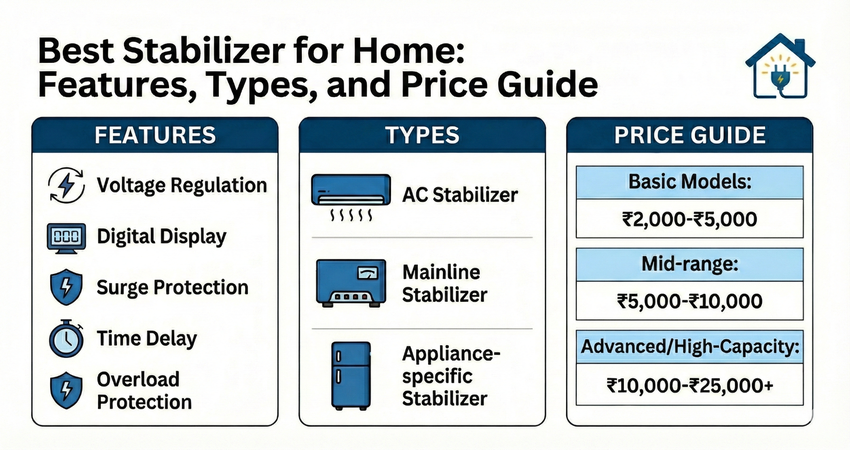 Best Stabilizer for Home: Features, Types, and Price Guide

FEATURES

Voltage Regulation

Digital Display

Surge Protection

Time Delay

Overload Protection

TYPES

AC Stabilizer

Mainline Stabilizer

Appliance-specific Stabilizer

PRICE GUIDE

Basic Models:

₹2,000-₹5,000

Mid-range:

₹5,000-₹10,000

Advanced/High-Capacity:

₹10,000-₹25,000+